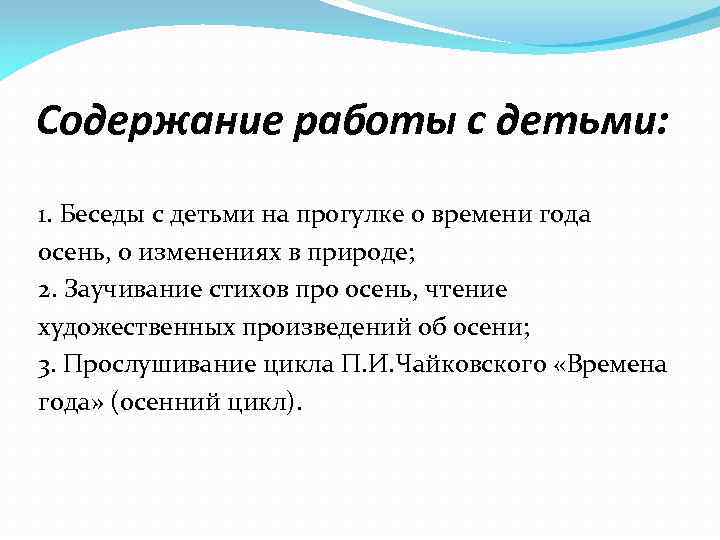 Содержание работы с детьми:

1. Беседы с детьми на прогулке о времени года осень, о изменениях в природе;
2. Заучивание стихов про осень, чтение художественных произведений об осени;
3. Прослушивание цикла П.И.Чайковского «Времена года» (осенний цикл).